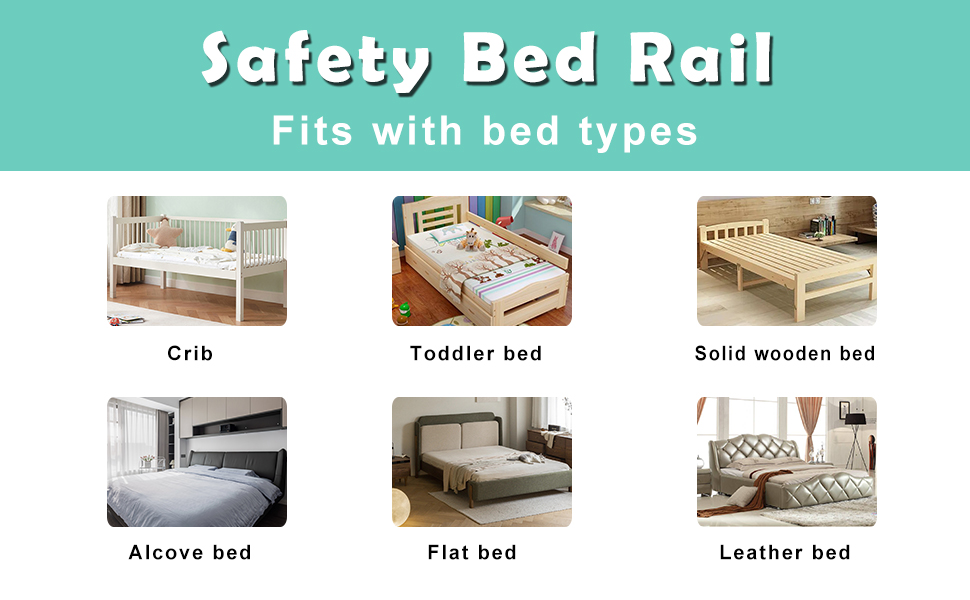 Safety Bed Rail
Fits with bed types

Crib

Toddler bed

Solid wooden bed

Alcove bed

Flat bed

Leather bed